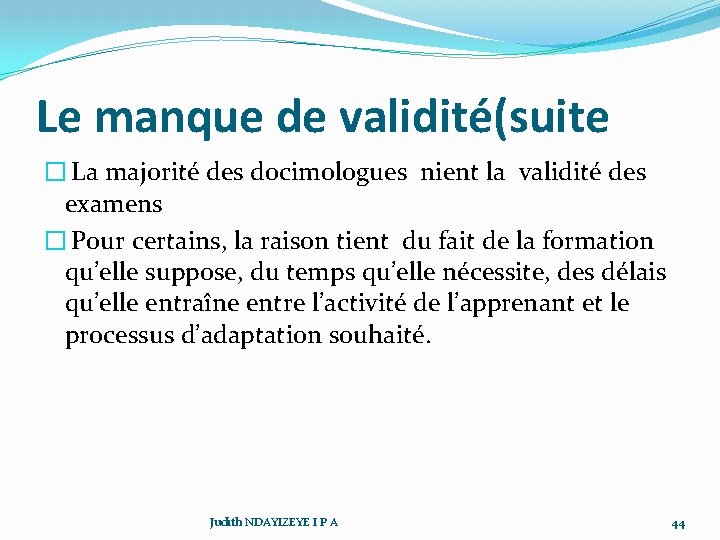 Le manque de validité(suite

☐ La majorité des docimologues  nient la  validité des examens

☐ Pour certains, la raison tient  du fait de la formation qu'elle suppose, du temps qu'elle nécessite, des délais qu'elle entraîne entre l'activité de l'apprenant et le processus d'adaptation souhaité.

Judith NDAYIZEYE I P A

44